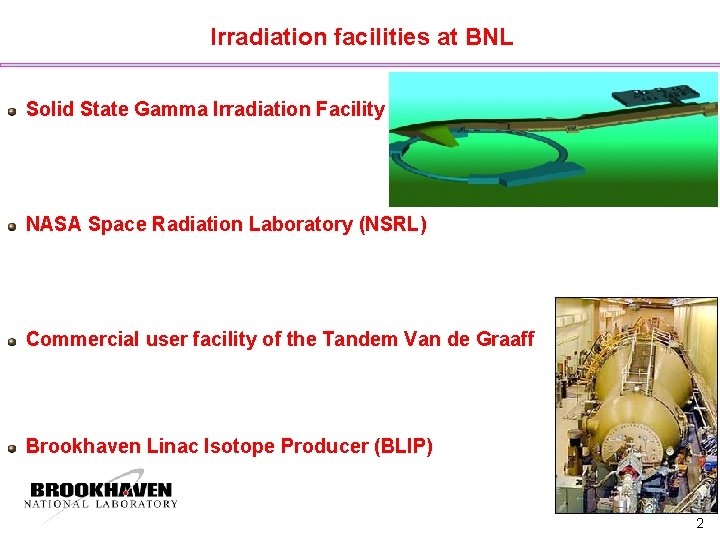 Irradiation facilities at BNL

Solid State Gamma Irradiation Facility

NASA Space Radiation Laboratory (NSRL)

Commercial user facility of the Tandem Van de Graaff

Brookhaven Linac Isotope Producer (BLIP)

BROOKHAVEN
NATIONAL LABORATORY

2